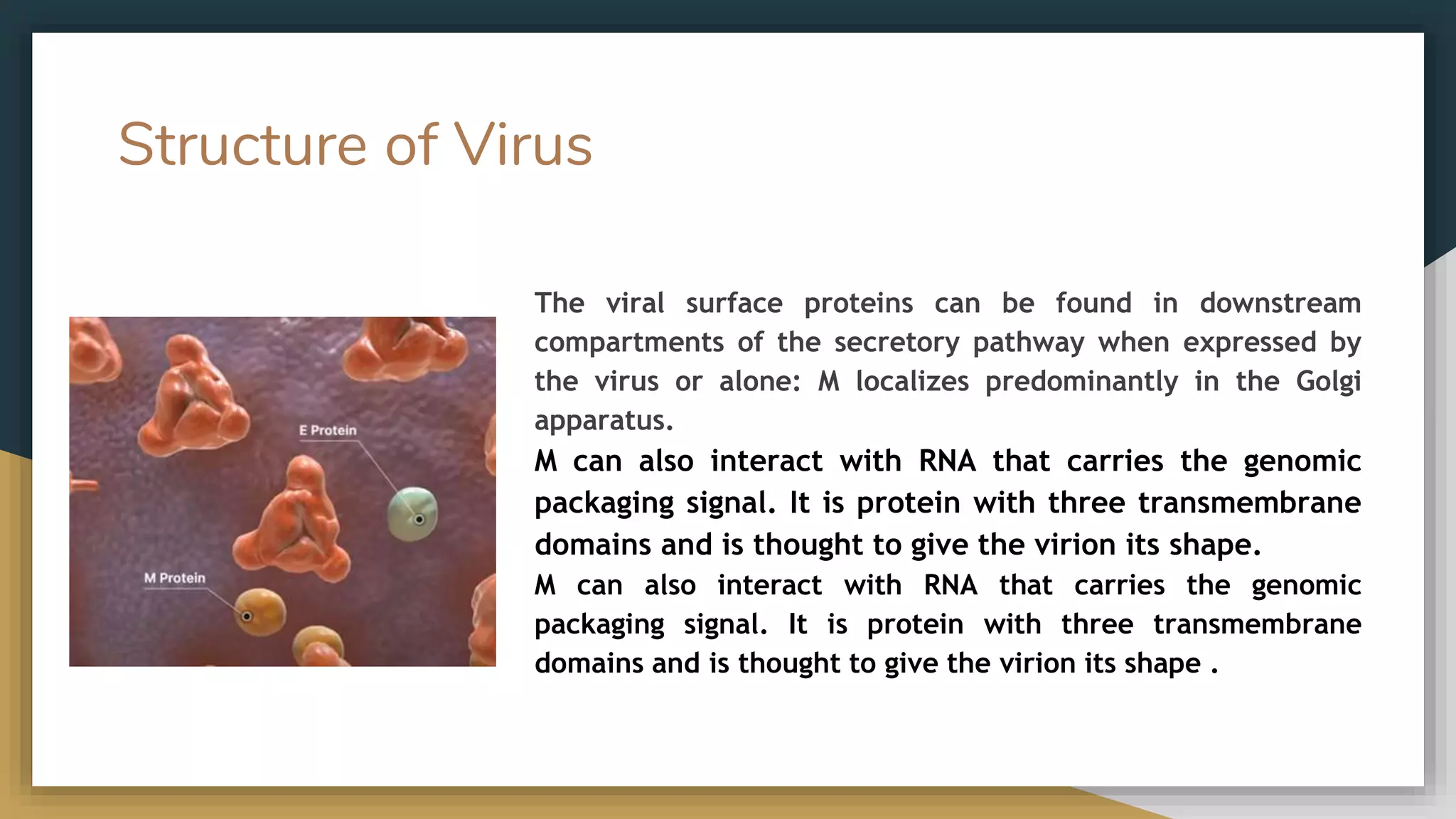 Structure of Virus

E Protein

M Protein

The viral surface proteins can be found in downstream compartments of the secretory pathway when expressed by the virus or alone: M localizes predominantly in the Golgi apparatus.

M can also interact with RNA that carries the genomic packaging signal. It is protein with three transmembrane domains and is thought to give the virion its shape.

M can also interact with RNA that carries the genomic packaging signal. It is protein with three transmembrane domains and is thought to give the virion its shape .